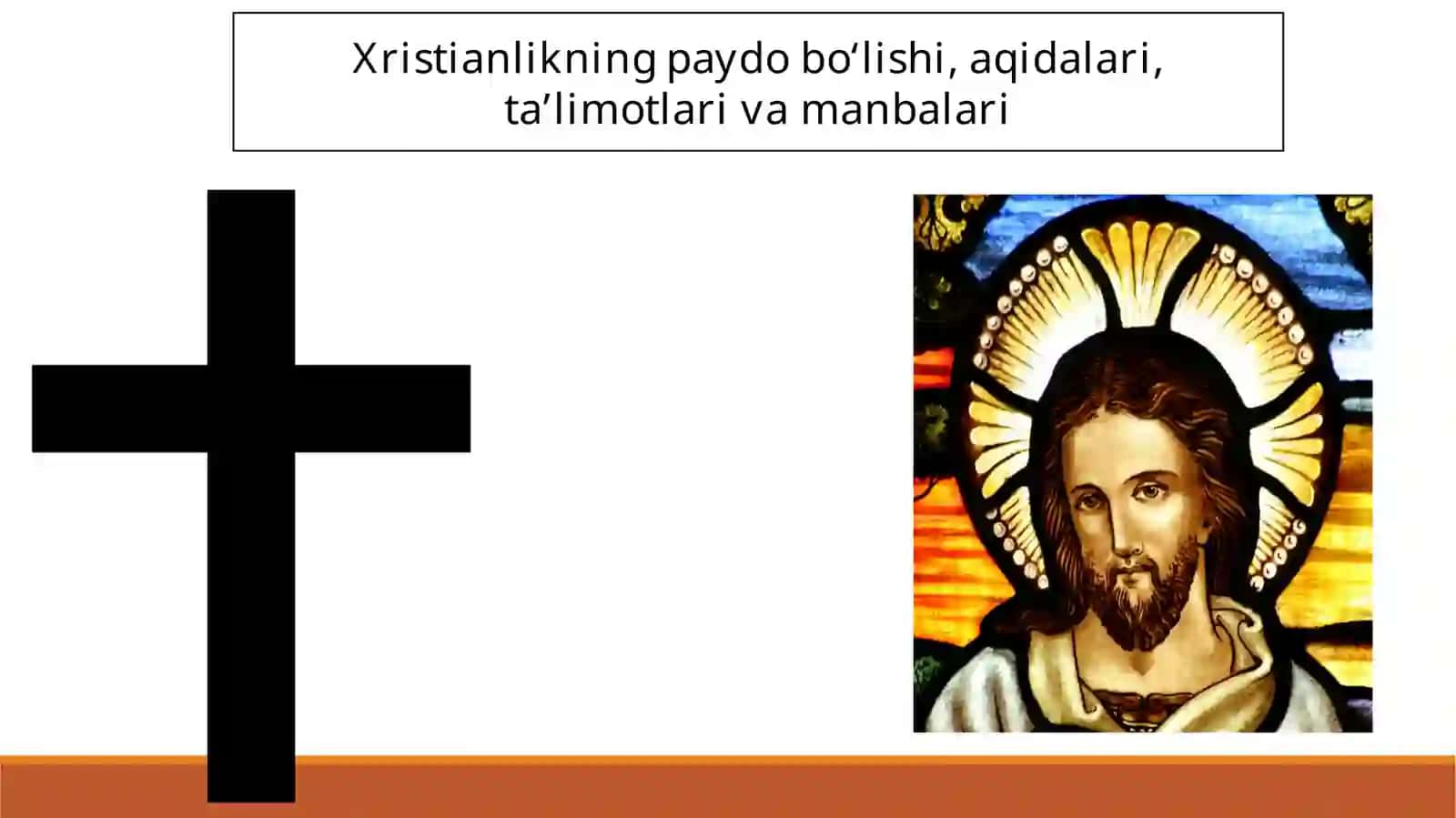 Xristianlikning paydo bo‘lishi, aqidalari, ta’limotlari va manbalari